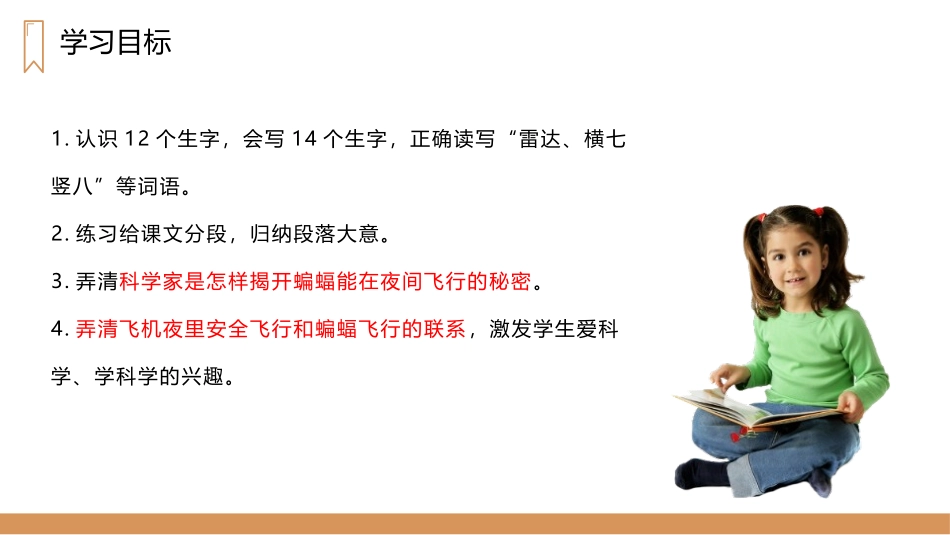 学习目标

1. 认识 12 个生字，会写 14 个生字，正确读写“雷达、横七竖八”等词语。

2. 练习给课文分段，归纳段落大意。

3. 弄清科学家是怎样揭开蝙蝠能在夜间飞行的秘密。

4. 弄清飞机夜里安全飞行和蝙蝠飞行的联系，激发学生爱科学、学科学的兴趣。